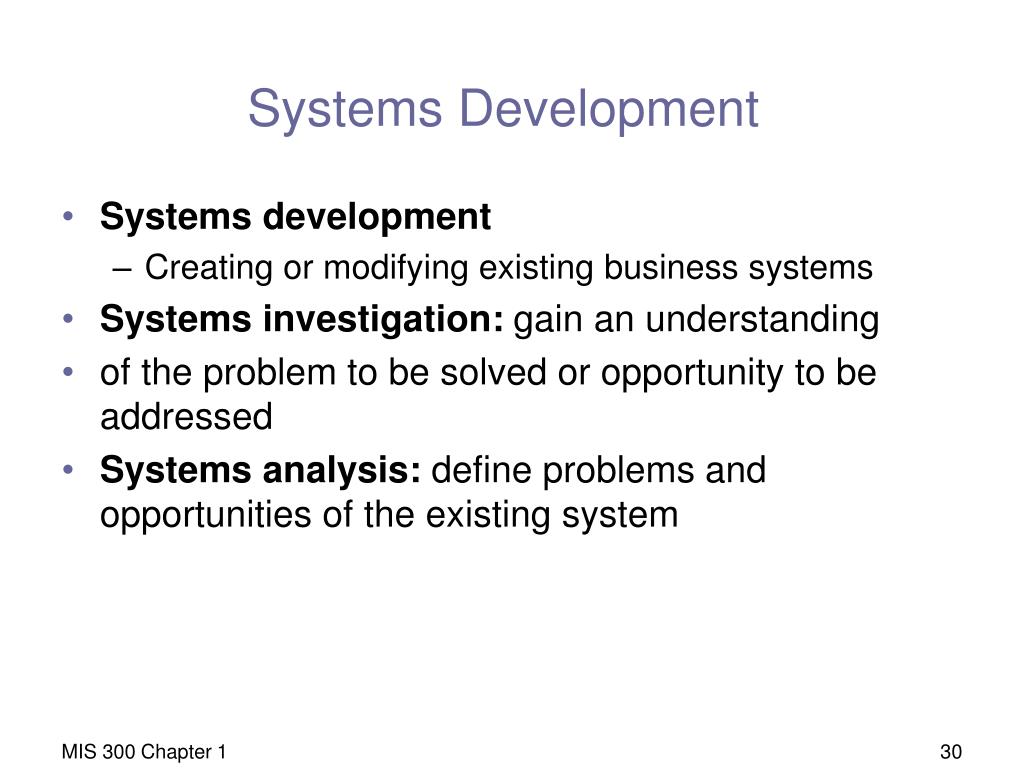 Systems Development

• Systems development
– Creating or modifying existing business systems
• Systems investigation: gain an understanding
• of the problem to be solved or opportunity to be addressed
• Systems analysis: define problems and opportunities of the existing system

MIS 300 Chapter 1

30